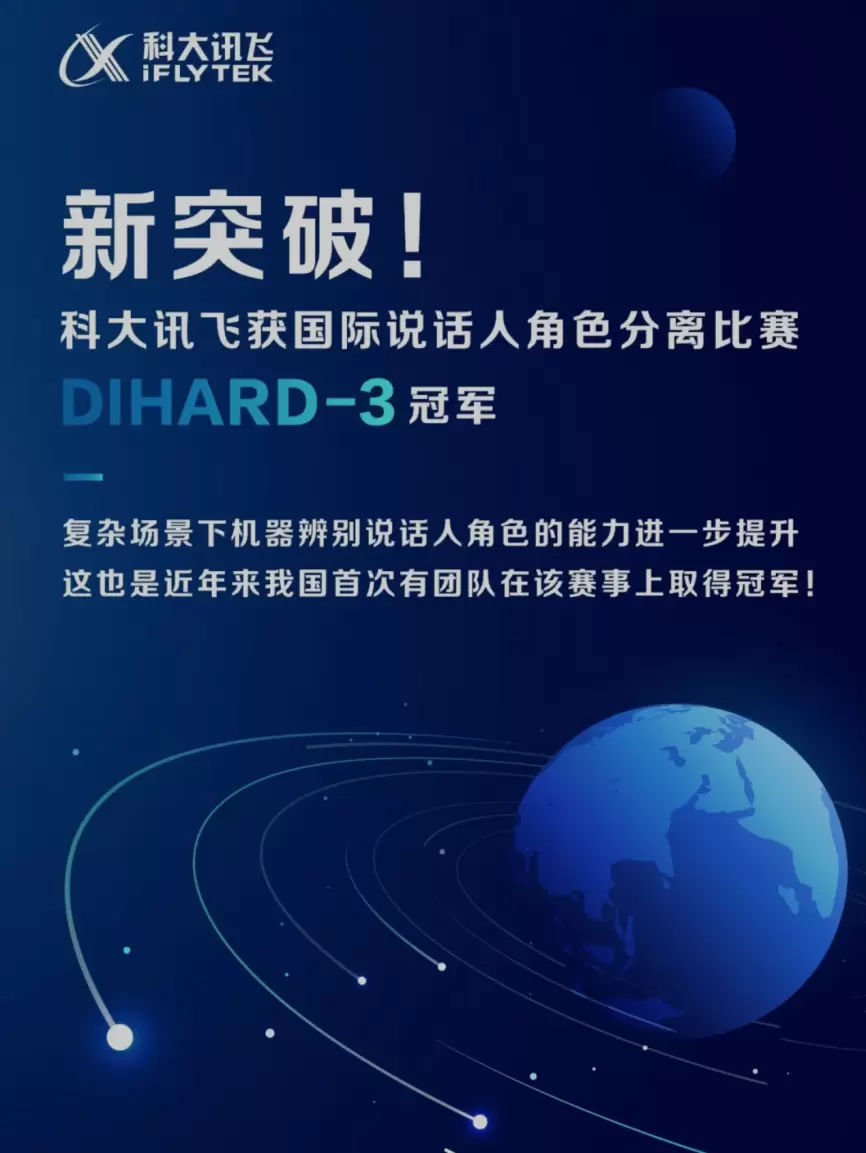 科大讯飞
iFLYTEK

新突破!
科大讯飞获国际说话人角色分离比赛
DIHARD-3 冠军

复杂场景下机器辨别说话人角色的能力进一步提升
这也是近年来我国首次有团队在该赛事上取得冠军!